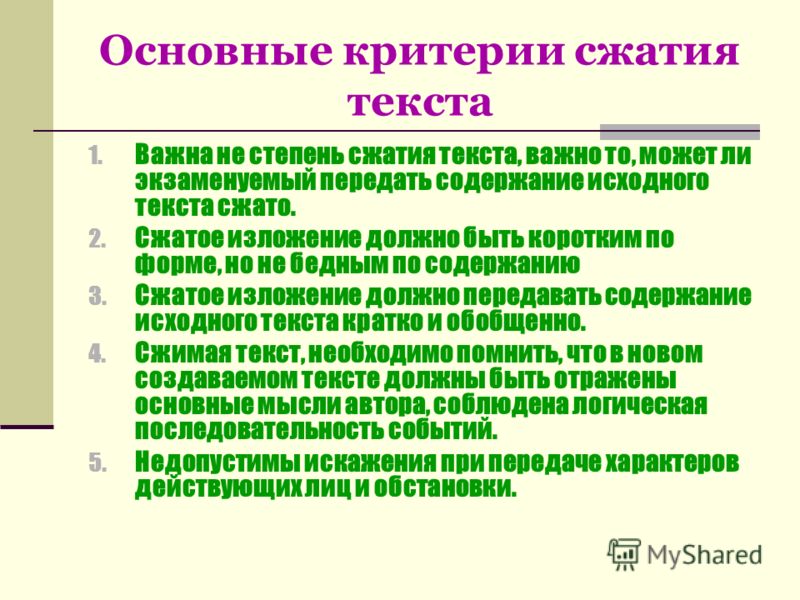 Основные критерии сжатия текста

1. Важна не степень сжатия текста, важно то, может ли экзаменуемый передать содержание исходного текста сжато.
2. Сжатое изложение должно быть коротким по форме, но не бедным по содержанию
3. Сжатое изложение должно передавать содержание исходного текста кратко и обобщенно.
4. Сжимая текст, необходимо помнить, что в новом создаваемом тексте должны быть отражены основные мысли автора, соблюдена логическая последовательность событий.
5. Недопустимы искажения при передаче характеров действующих лиц и обстановки.

MyShared